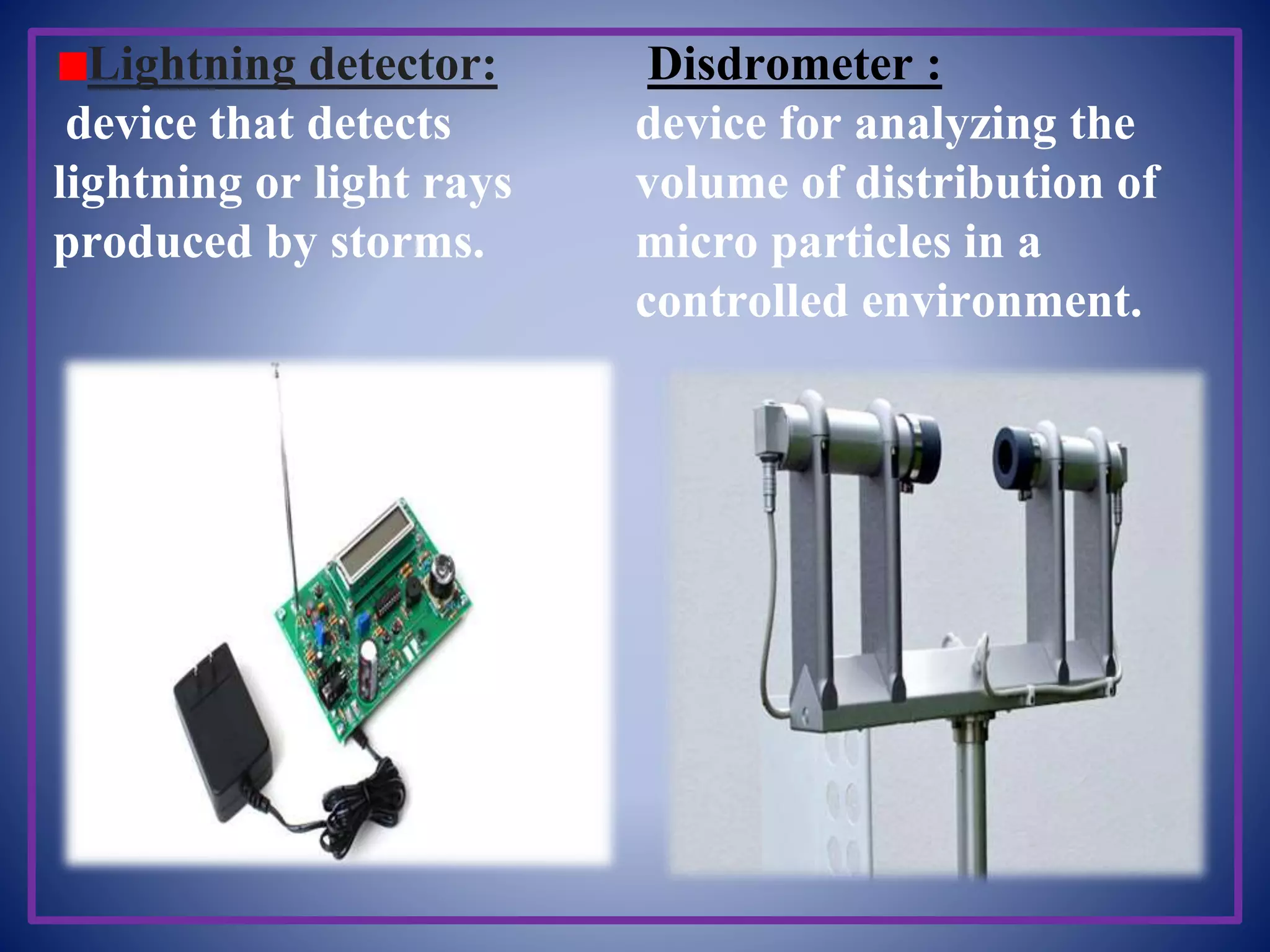 Lightning detector:
device that detects lightning or light rays produced by storms.

Disdrometer :
device for analyzing the volume of distribution of micro particles in a controlled environment.